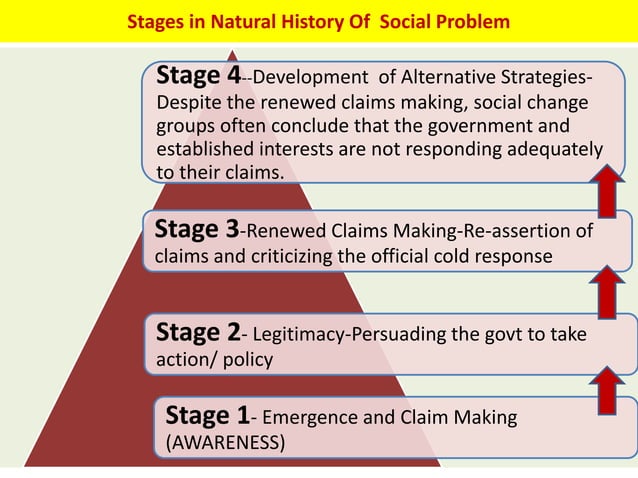 Stages in Natural History Of  Social Problem

Stage 4--Development  of Alternative Strategies- Despite the renewed claims making, social change groups often conclude that the government and established interests are not responding adequately to their claims.

Stage 3-Renewed Claims Making-Re-assertion of claims and criticizing the official cold response

Stage 2- Legitimacy-Persuading the govt to take action/ policy

Stage 1- Emergence and Claim Making (AWARENESS)